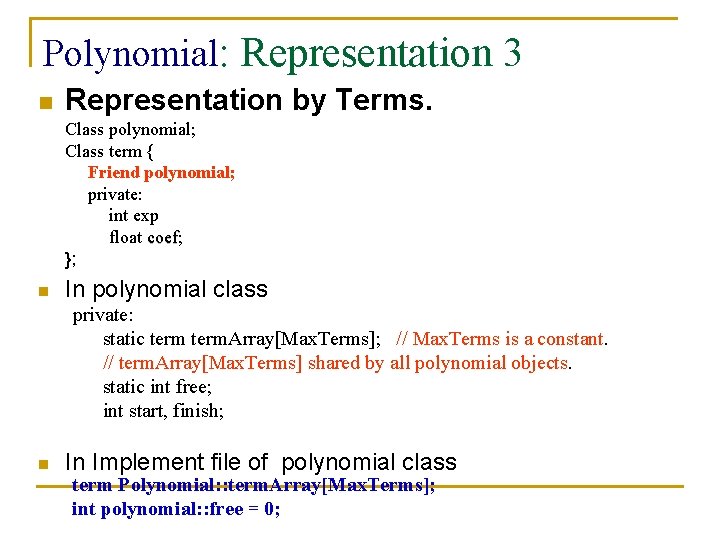 Polynomial: Representation 3

Representation by Terms.

Class polynomial;
Class term {
Friend polynomial;
private:
int exp
float coef;
};

In polynomial class

private:
static term termArray[MaxTerms]; // MaxTerms is a constant.
// termArray[MaxTerms] shared by all polynomial objects.
static int free;
int start, finish;

In Implement file of polynomial class

term Polynomial::termArray[MaxTerms];
int polynomial::free = 0;